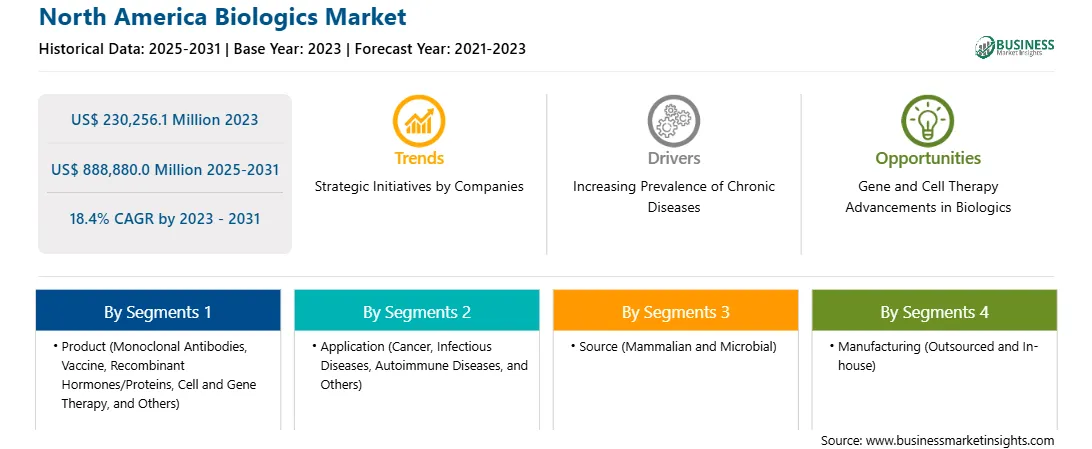 North America Biologics Market

Historical Data: 2025-2031 | Base Year: 2023 | Forecast Year: 2021-2023

BUSINESS
Market Insights

US$ 230,256.1 Million 2023

US$ 888,880.0 Million 2025-2031

18.4% CAGR by 2023 - 2031

Trends
Strategic Initiatives by Companies

Drivers
Increasing Prevalence of Chronic Diseases

Opportunities
Gene and Cell Therapy Advancements in Biologics

By Segments 1
• Product (Monoclonal Antibodies, Vaccine, Recombinant Hormones/Proteins, Cell and Gene Therapy, and Others)

By Segments 2
• Application (Cancer, Infectious Diseases, Autoimmune Diseases, and Others)

By Segments 3
• Source (Mammalian and Microbial)

By Segments 4
• Manufacturing (Outsourced and In-house)

Source: www.businessmarketinsights.com